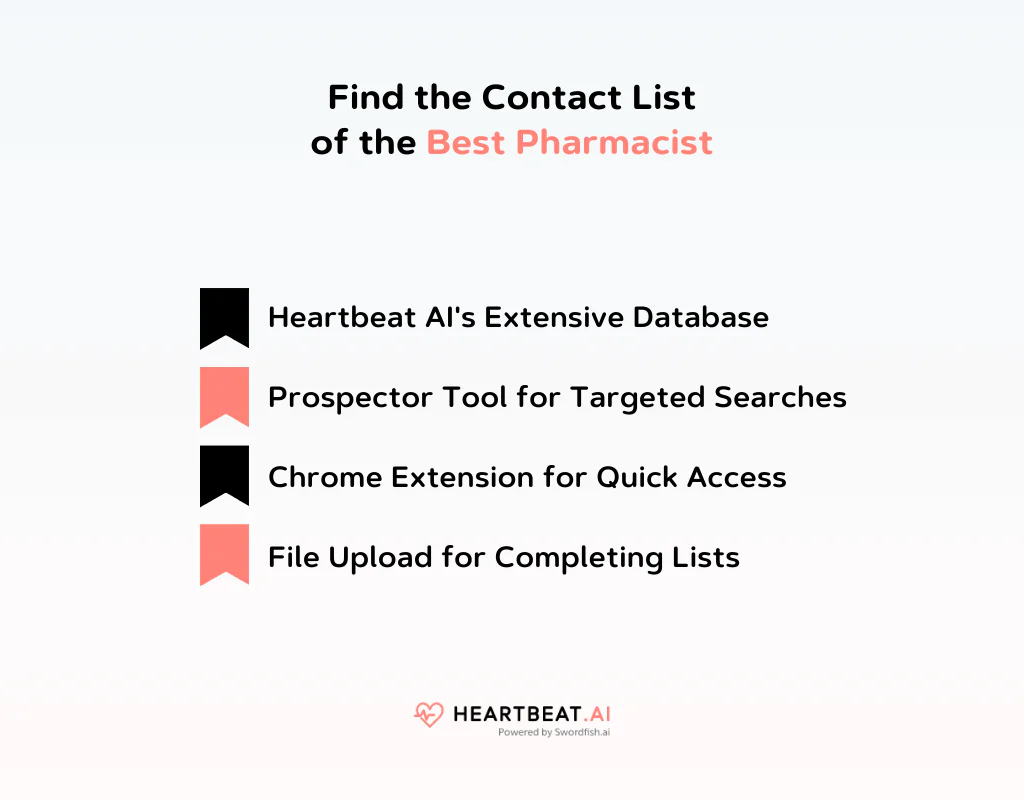 Find the Contact List of the Best Pharmacist

Heartbeat AI's Extensive Database

Prospector Tool for Targeted Searches

Chrome Extension for Quick Access

File Upload for Completing Lists

HEARTBEAT.AI
Powered by Swordfish.ai